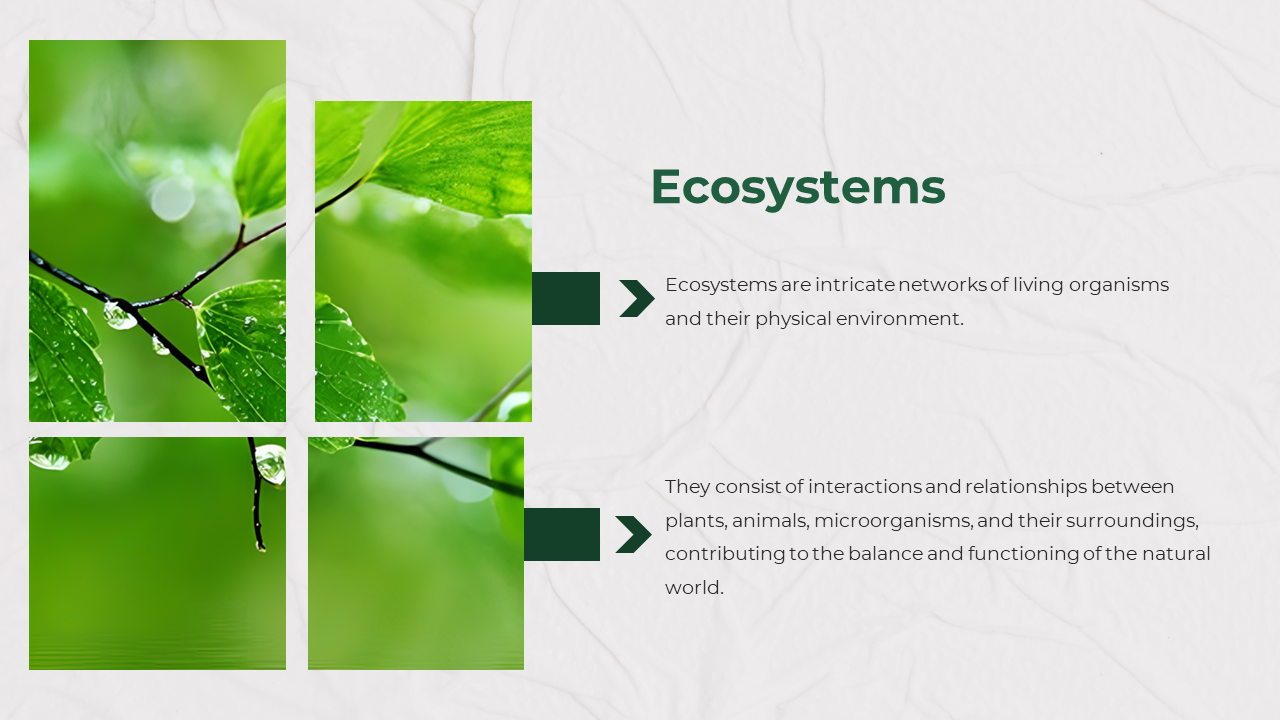 Ecosystems

Ecosystems are intricate networks of living organisms and their physical environment.

They consist of interactions and relationships between plants, animals, microorganisms, and their surroundings, contributing to the balance and functioning of the natural world.